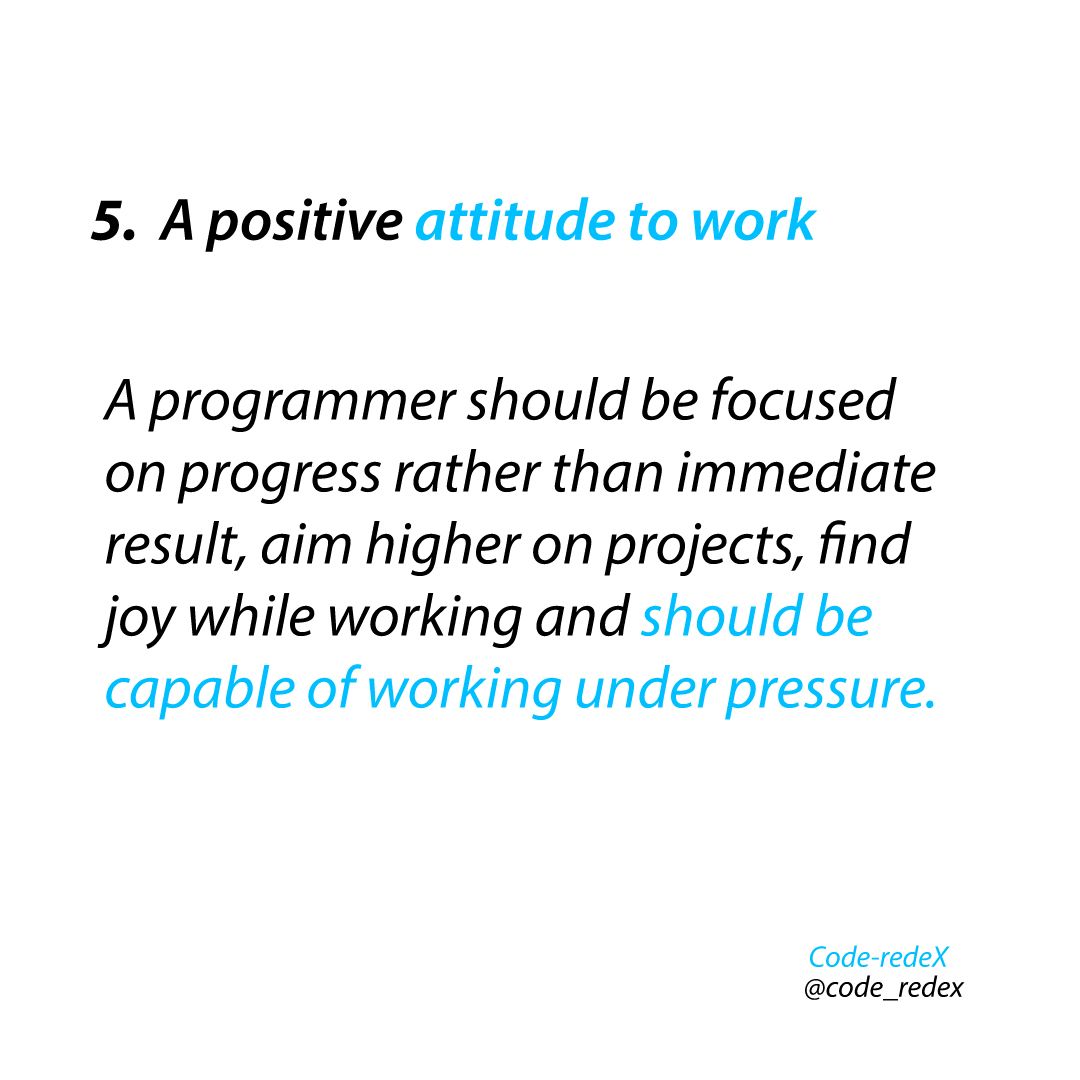 5. A positive attitude to work

A programmer should be focused on progress rather than immediate result, aim higher on projects, find joy while working and should be capable of working under pressure.

Code-redeX
@code_redex